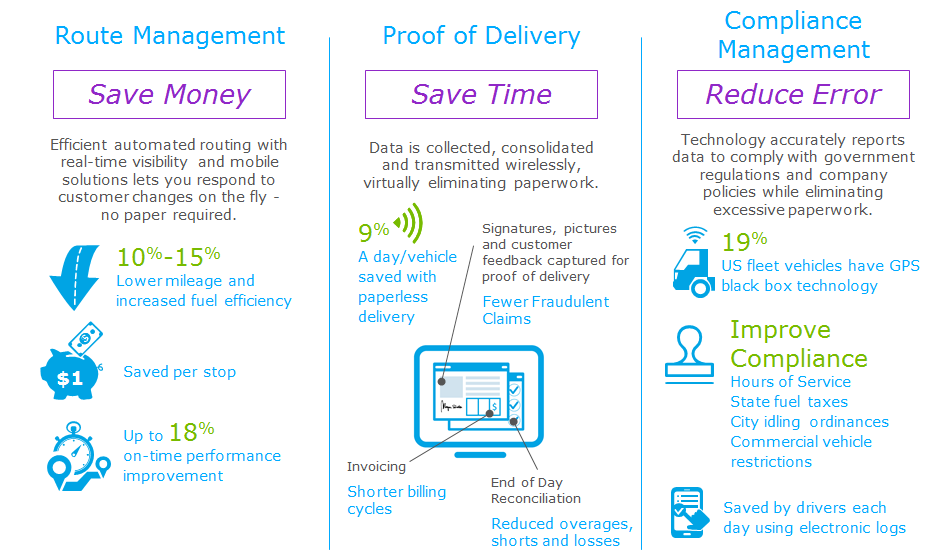 Route Management

Save Money

Efficient automated routing with real-time visibility and mobile solutions lets you respond to customer changes on the fly - no paper required.

10%-15%
Lower mileage and increased fuel efficiency

$1
Saved per stop

Up to 18%
on-time performance improvement

Proof of Delivery

Save Time

Data is collected, consolidated and transmitted wirelessly, virtually eliminating paperwork.

9%
A day/vehicle saved with paperless delivery

Signatures, pictures and customer feedback captured for proof of delivery

Fewer Fraudulent Claims

Invoicing

Shorter billing cycles

End of Day Reconciliation

Reduced overages, shorts and losses

Compliance Management

Reduce Error

Technology accurately reports data to comply with government regulations and company policies while eliminating excessive paperwork.

19%
US fleet vehicles have GPS black box technology

Improve Compliance
Hours of Service
State fuel taxes
City idling ordinances
Commercial vehicle restrictions

Saved by drivers each day using electronic logs